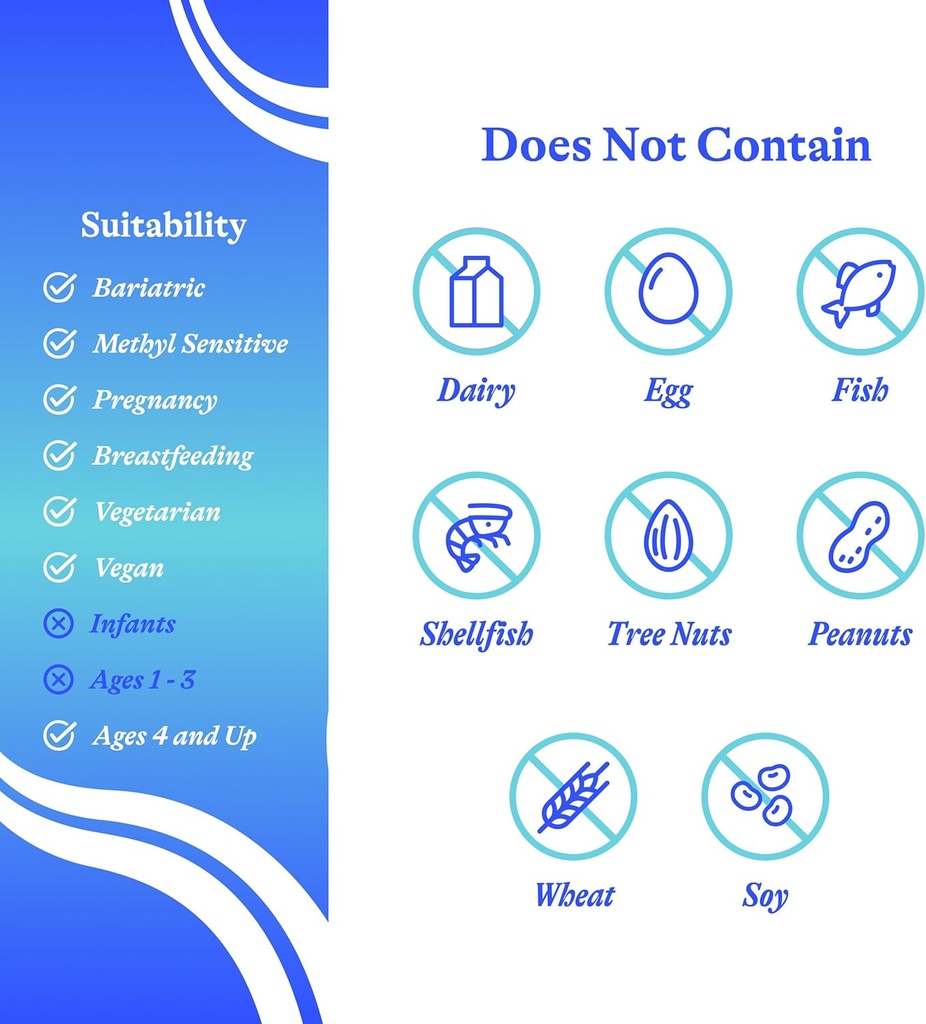 Suitability

Bariatric

Methyl Sensitive

Pregnancy

Breastfeeding

Vegetarian

Vegan

Infants

Ages 1 - 3

Ages 4 and Up

Does Not Contain

Dairy

Egg

Fish

Shellfish

Tree Nuts

Peanuts

Wheat

Soy